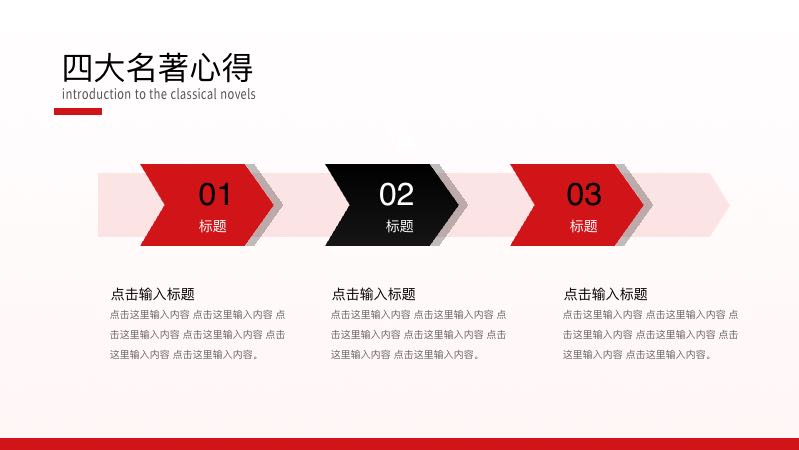 四大名著心得
introduction to the classical novels

01
标题

02
标题

03
标题

点击输入标题
点击这里输入内容 点击这里输入内容 点击这里输入内容 点击这里输入内容 点击这里输入内容 点击这里输入内容。

点击输入标题
点击这里输入内容 点击这里输入内容 点击这里输入内容 点击这里输入内容 点击这里输入内容 点击这里输入内容。

点击输入标题
点击这里输入内容 点击这里输入内容 点击这里输入内容 点击这里输入内容 点击这里输入内容 点击这里输入内容。